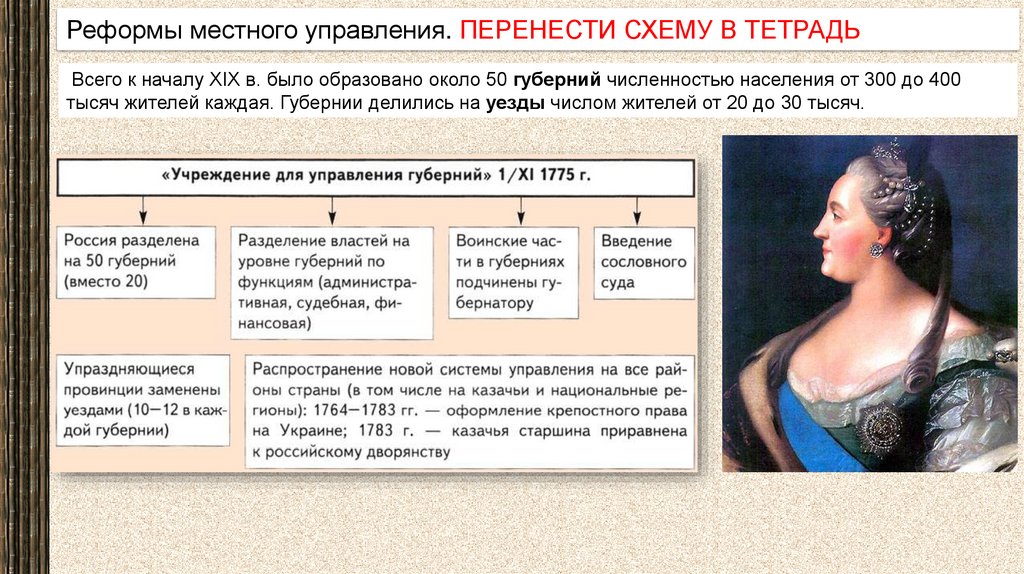 Реформы местного управления. ПЕРЕНЕСТИ СХЕМУ В ТЕТРАДЬ

Всего к началу XIX в. было образовано около 50 губерний численностью населения от 300 до 400 тысяч жителей каждая. Губернии делились на уезды числом жителей от 20 до 30 тысяч.

«Учреждение для управления губерний» 1/XI 1775 г.

Россия разделена на 50 губерний (вместо 20)

Разделение властей на уровне губерний по функциям (административная, судебная, финансовая)

Воинские части в губерниях подчинены губернатору

Введение сословного суда

Упраздняющиеся провинции заменены уездами (10—12 в каждой губернии)

Распространение новой системы управления на все районы страны (в том числе на казачьи и национальные регионы): 1764—1783 гг. — оформление крепостного права на Украине; 1783 г. — казачья старшина приравнена к российскому дворянству